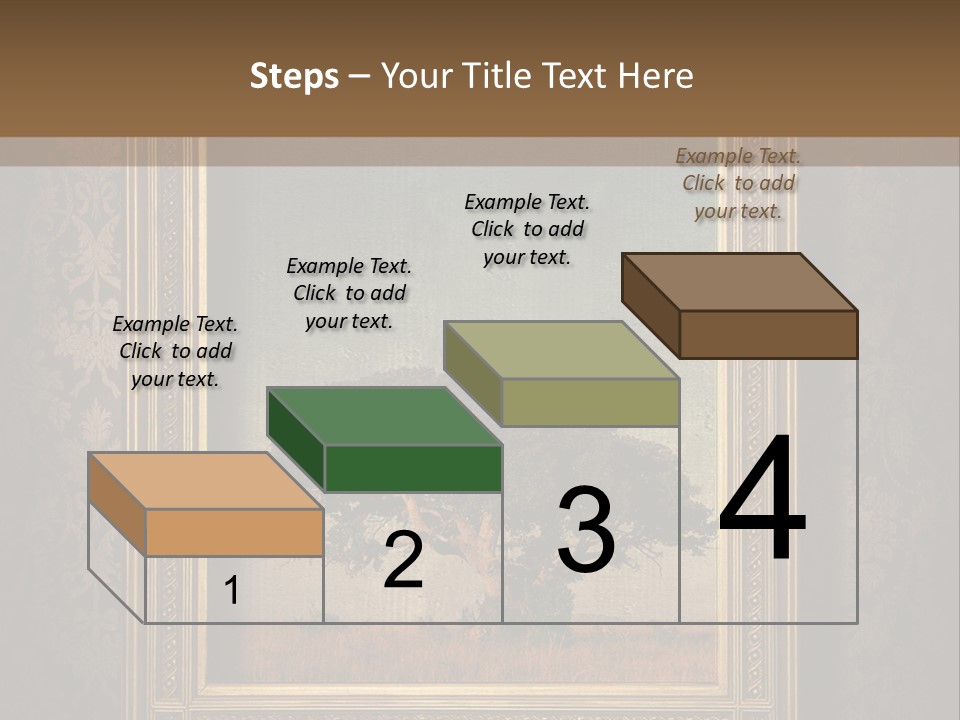 Steps – Your Title Text Here

Example Text. Click to add your text.

Example Text. Click to add your text.

Example Text. Click to add your text.

Example Text. Click to add your text.

1

2

3

4